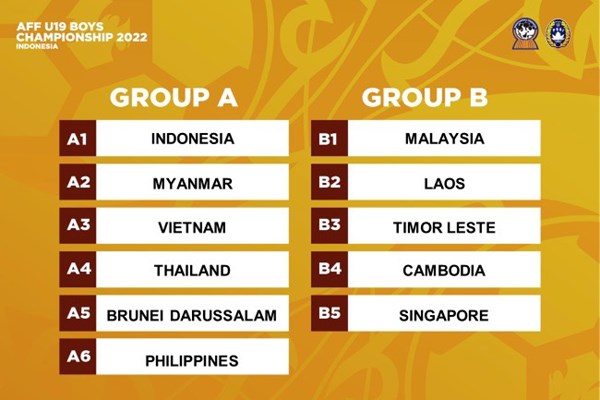 AFF U19 BOYS CHAMPIONSHIP 2022
INDONESIA

GROUP A

| A1 | INDONESIA |
|---|---|
| A2 | MYANMAR |
| A3 | VIETNAM |
| A4 | THAILAND |
| A5 | BRUNEI DARUSSALAM |
| A6 | PHILIPPINES |

GROUP B

| B1 | MALAYSIA |
|---|---|
| B2 | LAOS |
| B3 | TIMOR LESTE |
| B4 | CAMBODIA |
| B5 | SINGAPORE |